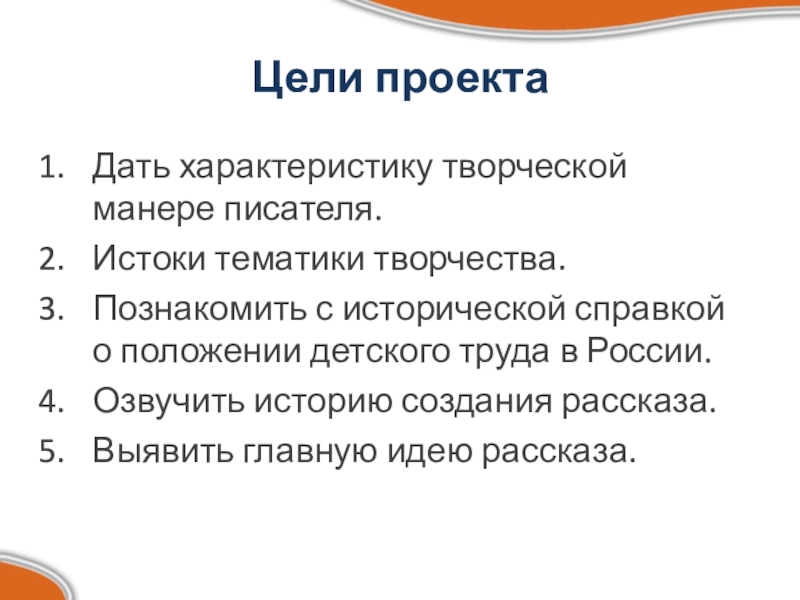 Цели проекта

1. Дать характеристику творческой манере писателя.
2. Истоки тематики творчества.
3. Познакомить с исторической справкой о положении детского труда в России.
4. Озвучить историю создания рассказа.
5. Выявить главную идею рассказа.